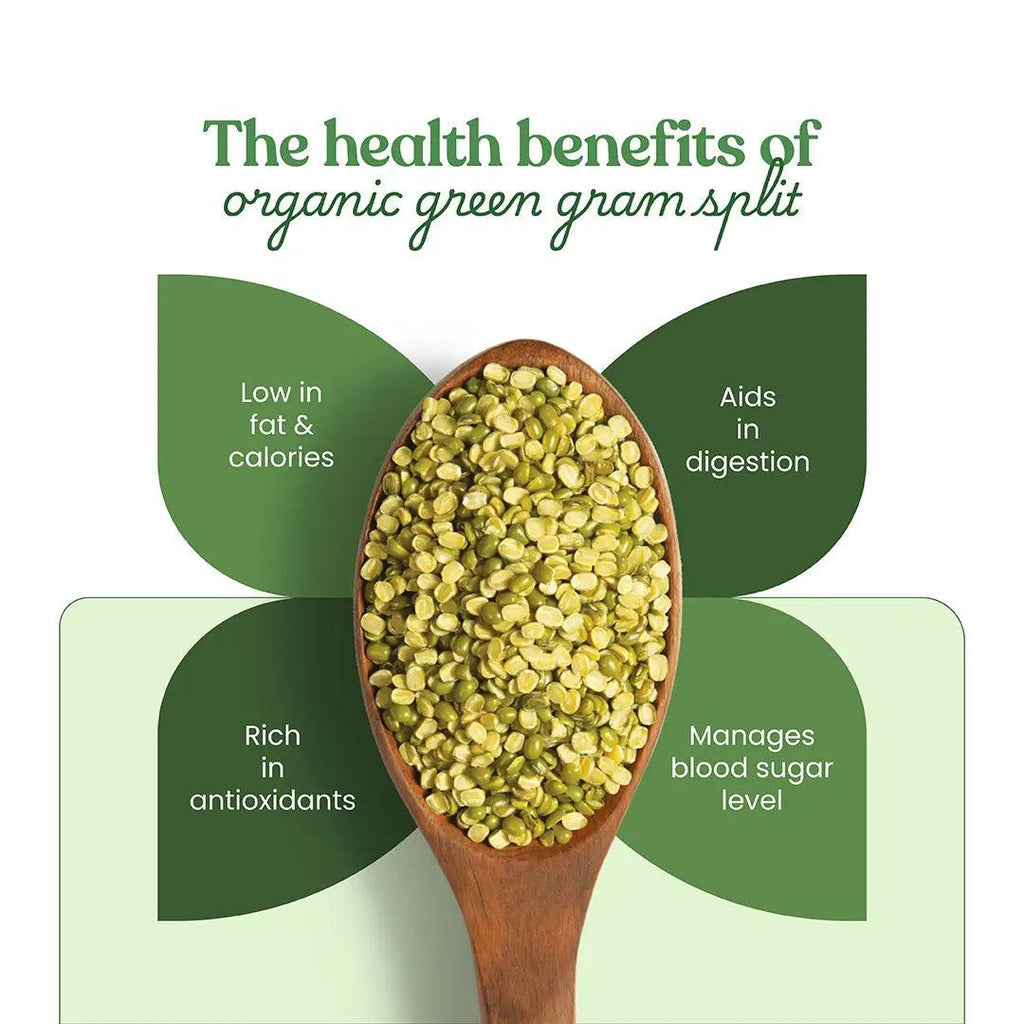 The health benefits of
organic green gram split

Low in fat & calories

Aids in digestion

Rich in antioxidants

Manages blood sugar level